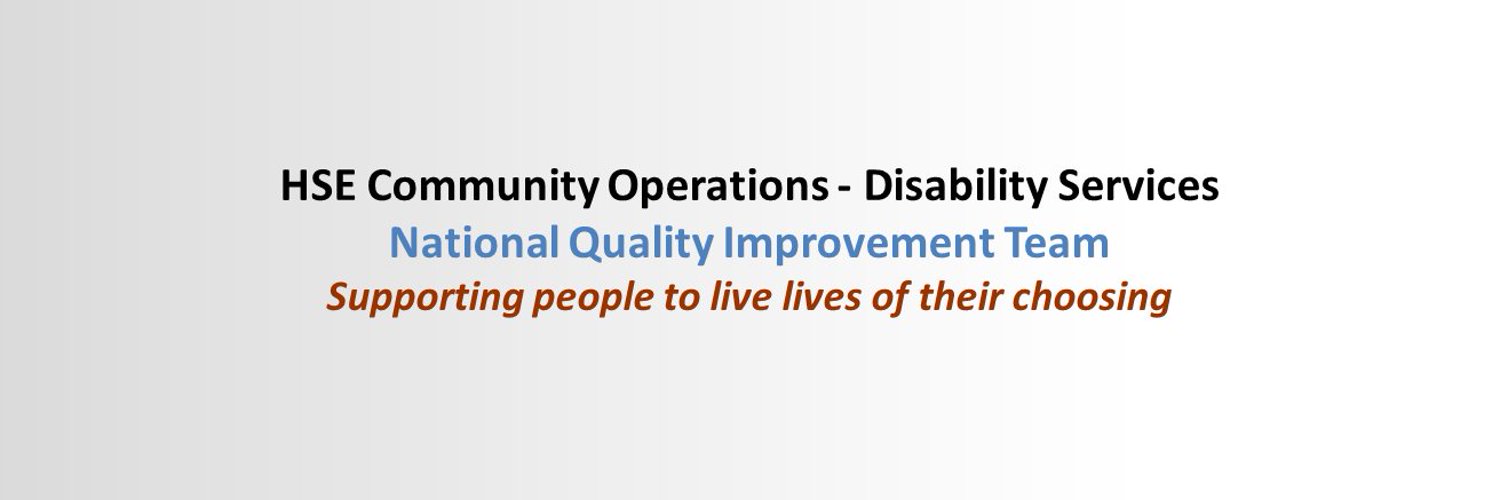 HSE Community Operations - Disability Services
National Quality Improvement Team
Supporting people to live lives of their choosing